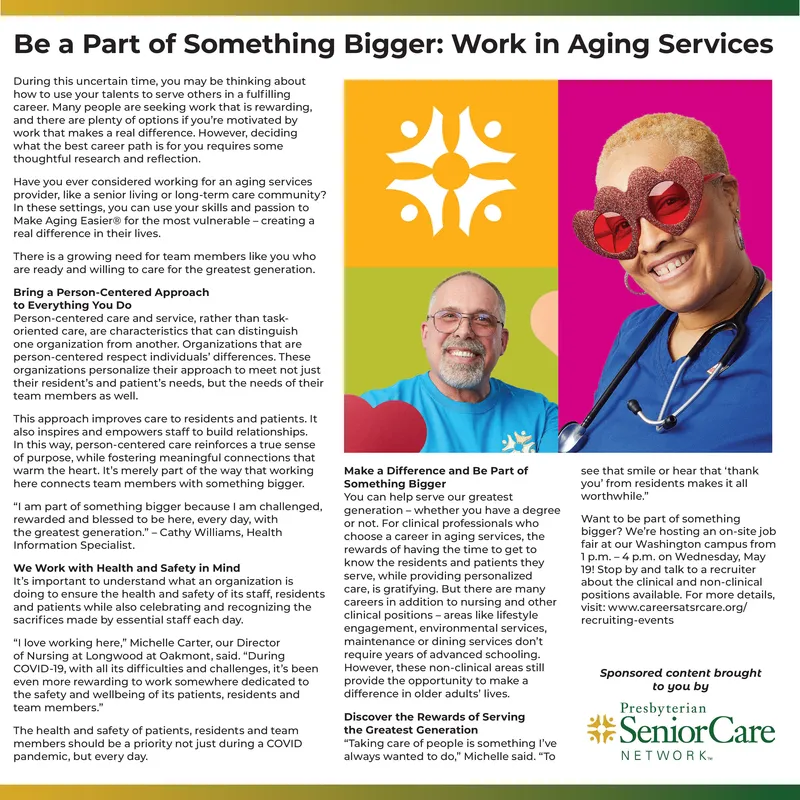 Be a Part of Something Bigger: Work in Aging Services

During this uncertain time, you may be thinking about how to use your talents to serve others in a fulfilling career. Many people are seeking work that is rewarding, and there are plenty of options if you're motivated by work that makes a real difference. However, deciding what the best career path is for you requires some thoughtful research and reflection.

Have you ever considered working for an aging services provider, like a senior living or long-term care community? In these settings, you can use your skills and passion to Make Aging Easier® for the most vulnerable – creating a real difference in their lives.

There is a growing need for team members like you who are ready and willing to care for the greatest generation.

Bring a Person-Centered Approach to Everything You Do
Person-centered care and service, rather than task-oriented care, are characteristics that can distinguish one organization from another. Organizations that are person-centered respect individuals' differences. These organizations personalize their approach to meet not just their resident's and patient's needs, but the needs of their team members as well.

This approach improves care to residents and patients. It also inspires and empowers staff to build relationships. In this way, person-centered care reinforces a true sense of purpose, while fostering meaningful connections that warm the heart. It's merely part of the way that working here connects team members with something bigger.

"I am part of something bigger because I am challenged, rewarded and blessed to be here, every day, with the greatest generation." – Cathy Williams, Health Information Specialist.

We Work with Health and Safety in Mind
It's important to understand what an organization is doing to ensure the health and safety of its staff, residents and patients while also celebrating and recognizing the sacrifices made by essential staff each day.

"I love working here," Michelle Carter, our Director of Nursing at Longwood at Oakmont, said. "During COVID-19, with all its difficulties and challenges, it's been even more rewarding to work somewhere dedicated to the safety and wellbeing of its patients, residents and team members."

The health and safety of patients, residents and team members should be a priority not just during a COVID pandemic, but every day.

Make a Difference and Be Part of Something Bigger
You can help serve our greatest generation – whether you have a degree or not. For clinical professionals who choose a career in aging services, the rewards of having the time to get to know the residents and patients they serve, while providing personalized care, is gratifying. But there are many careers in addition to nursing and other clinical positions – areas like lifestyle engagement, environmental services, maintenance or dining services don't require years of advanced schooling. However, these non-clinical areas still provide the opportunity to make a difference in older adults' lives.

Discover the Rewards of Serving the Greatest Generation
"Taking care of people is something I've always wanted to do," Michelle said. "To see that smile or hear that 'thank you' from residents makes it all worthwhile."

Want to be part of something bigger? We're hosting an on-site job fair at our Washington campus from 1 p.m. – 4 p.m. on Wednesday, May 19! Stop by and talk to a recruiter about the clinical and non-clinical positions available. For more details, visit: www.careersatsrcare.org/recruiting-events

Sponsored content brought to you by

Presbyterian SeniorCare NETWORK™